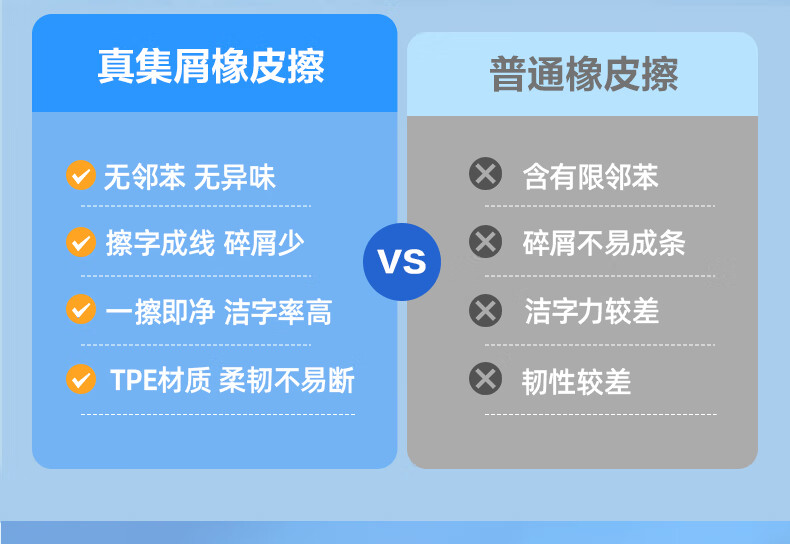 真集屑橡皮擦

无邻苯 无异味

擦字成线 碎屑少

一擦即净 洁字率高

TPE材质 柔韧不易断

VS

普通橡皮擦

含有限邻苯

碎屑不易成条

洁字力较差

韧性较差